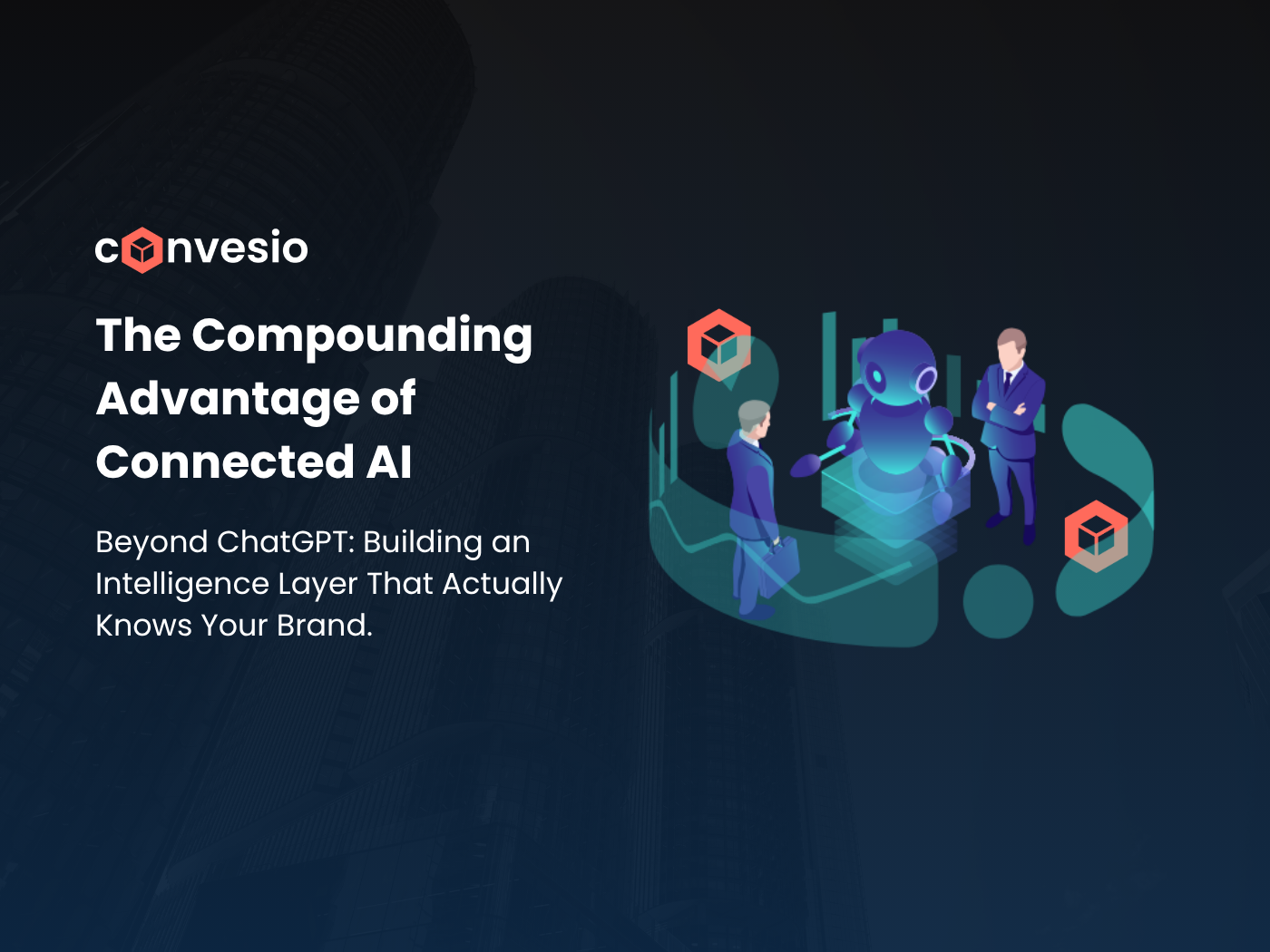 convesio

The Compounding Advantage of Connected AI

Beyond ChatGPT: Building an Intelligence Layer That Actually Knows Your Brand.